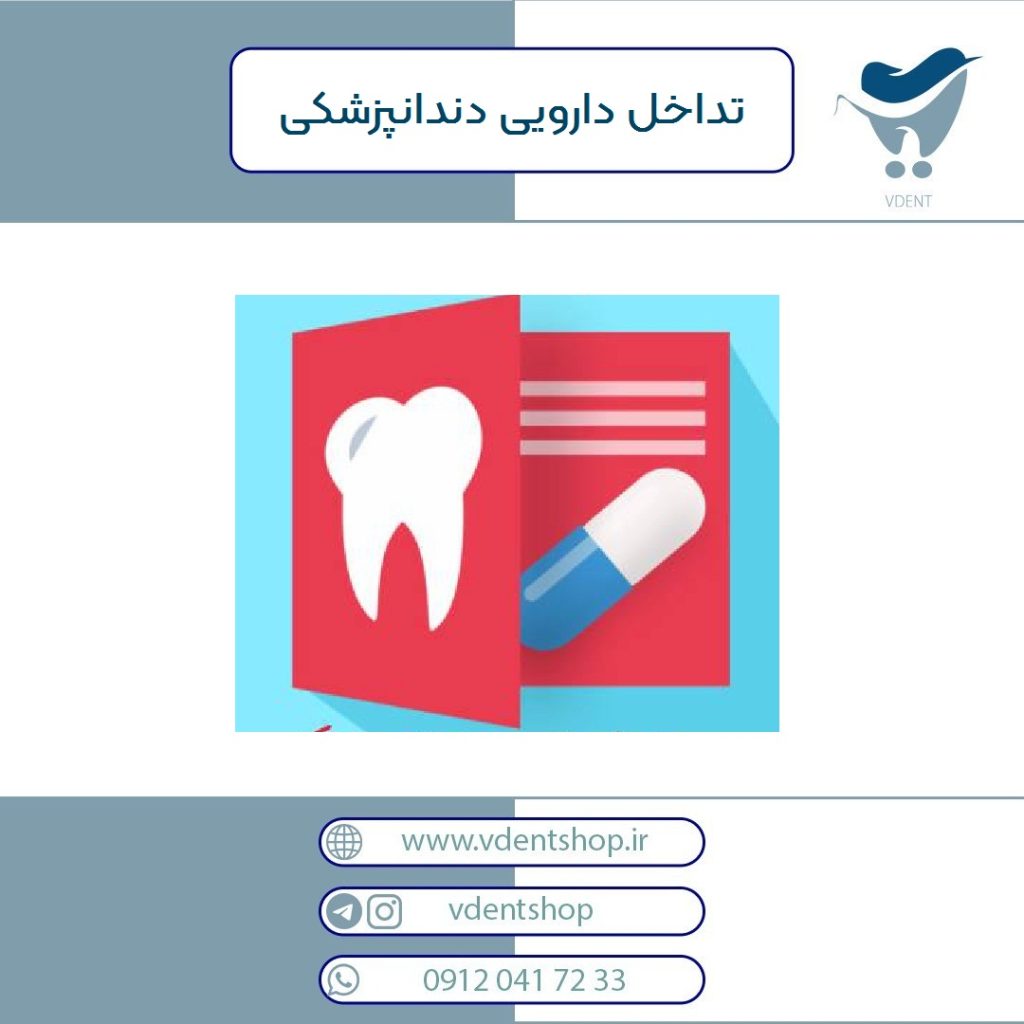 تداخل دارویی دندانپزشکی

VDENT

www.vdentshop.ir

vdentshop

0912 041 72 33